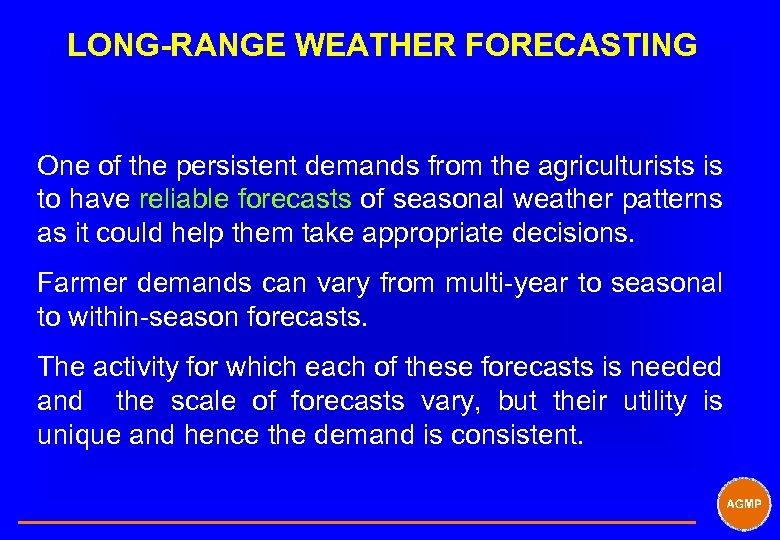 LONG-RANGE WEATHER FORECASTING

One of the persistent demands from the agriculturists is to have reliable forecasts of seasonal weather patterns as it could help them take appropriate decisions.

Farmer demands can vary from multi-year to seasonal to within-season forecasts.

The activity for which each of these forecasts is needed and the scale of forecasts vary, but their utility is unique and hence the demand is consistent.

AGMP